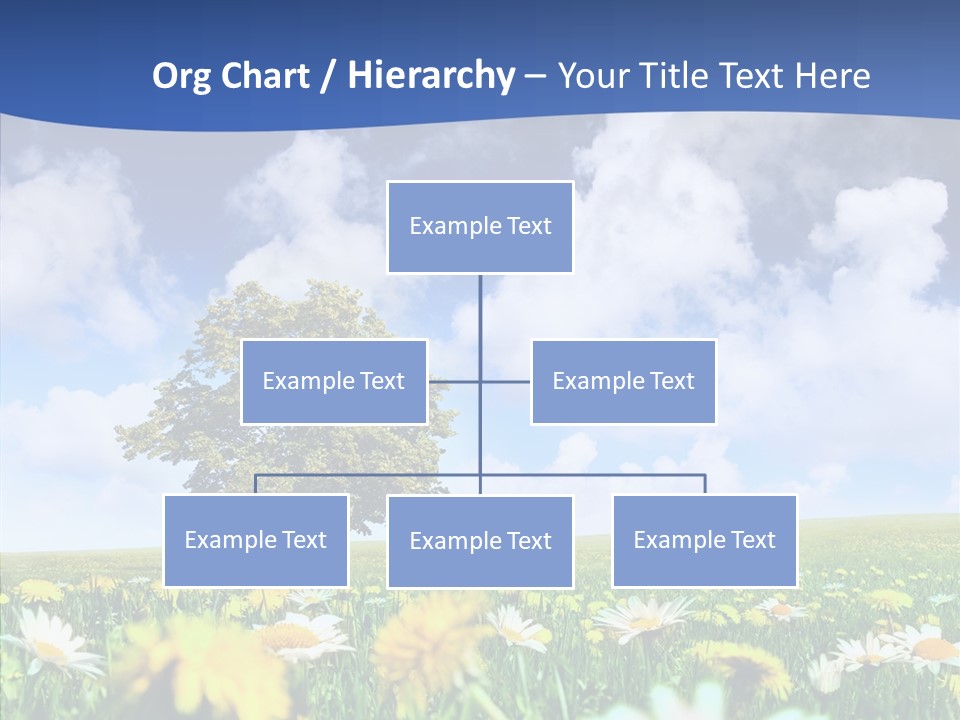 Org Chart / Hierarchy – Your Title Text Here

Example Text

Example Text

Example Text

Example Text

Example Text

Example Text